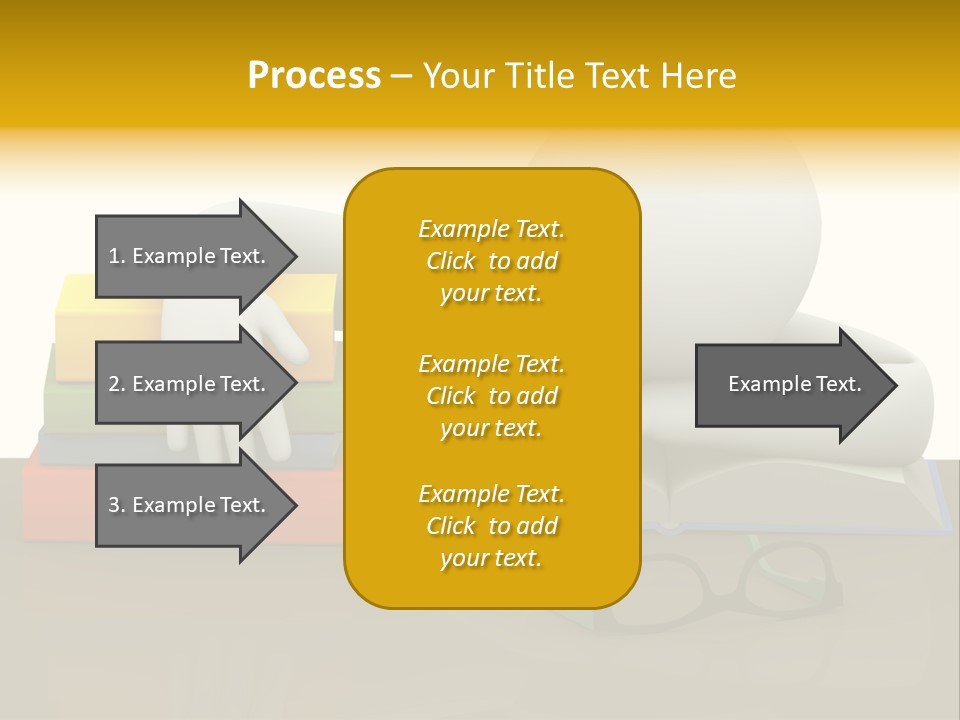 Process – Your Title Text Here

1. Example Text.

2. Example Text.

3. Example Text.

Example Text. Click to add your text.

Example Text. Click to add your text.

Example Text. Click to add your text.

Example Text.